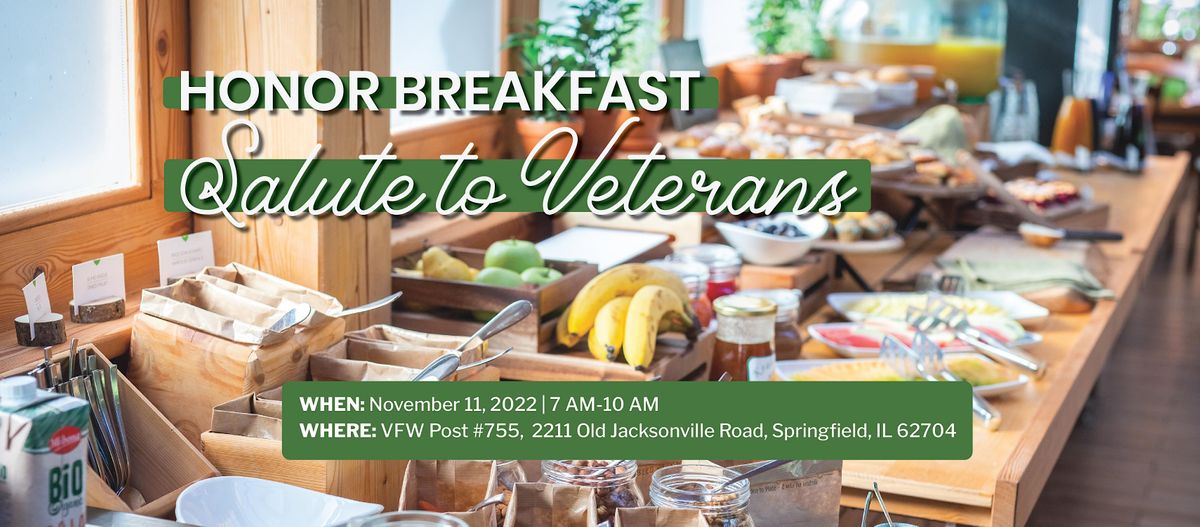 HONOR BREAKFAST
Salute to Veterans

WHEN: November 11, 2022 | 7 AM-10 AM
WHERE: VFW Post #755, 2211 Old Jacksonville Road, Springfield, IL 62704

BIO